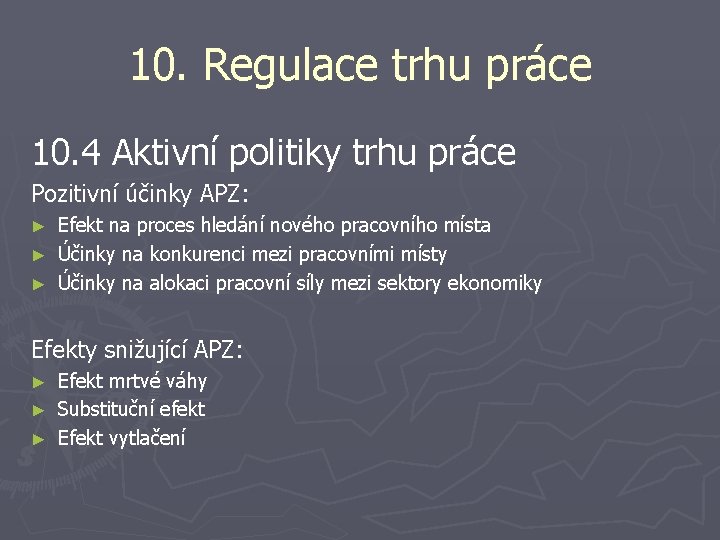 10. Regulace trhu práce

10.4 Aktivní politiky trhu práce

Pozitivní účinky APZ:

► Efekt na proces hledání nového pracovního místa
► Účinky na konkurenci mezi pracovními místy
► Účinky na alokaci pracovní síly mezi sektory ekonomiky

Efekty snižující APZ:

► Efekt mrtvé váhy
► Substituční efekt
► Efekt vytlačení